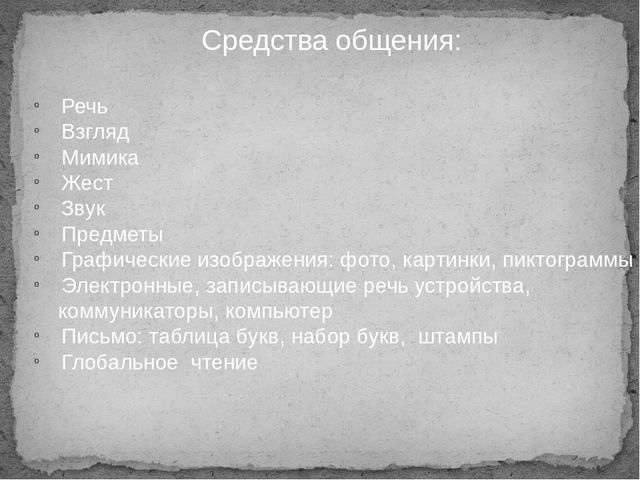 Средства общения:

◦ Речь
◦ Взгляд
◦ Мимика
◦ Жест
◦ Звук
◦ Предметы
◦ Графические изображения: фото, картинки, пиктограммы
◦ Электронные, записывающие речь устройства, коммуникаторы, компьютер
◦ Письмо: таблица букв, набор букв, штампы
◦ Глобальное чтение